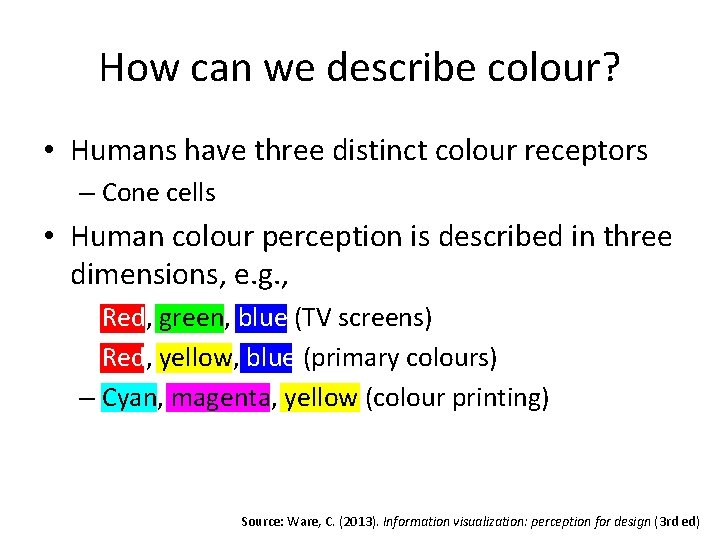 How can we describe colour?

• Humans have three distinct colour receptors

– Cone cells

• Human colour perception is described in three dimensions, e.g.,

Red, green, blue (TV screens)

Red, yellow, blue (primary colours)

– Cyan, magenta, yellow (colour printing)

Source: Ware, C. (2013). Information visualization: perception for design (3rd ed)